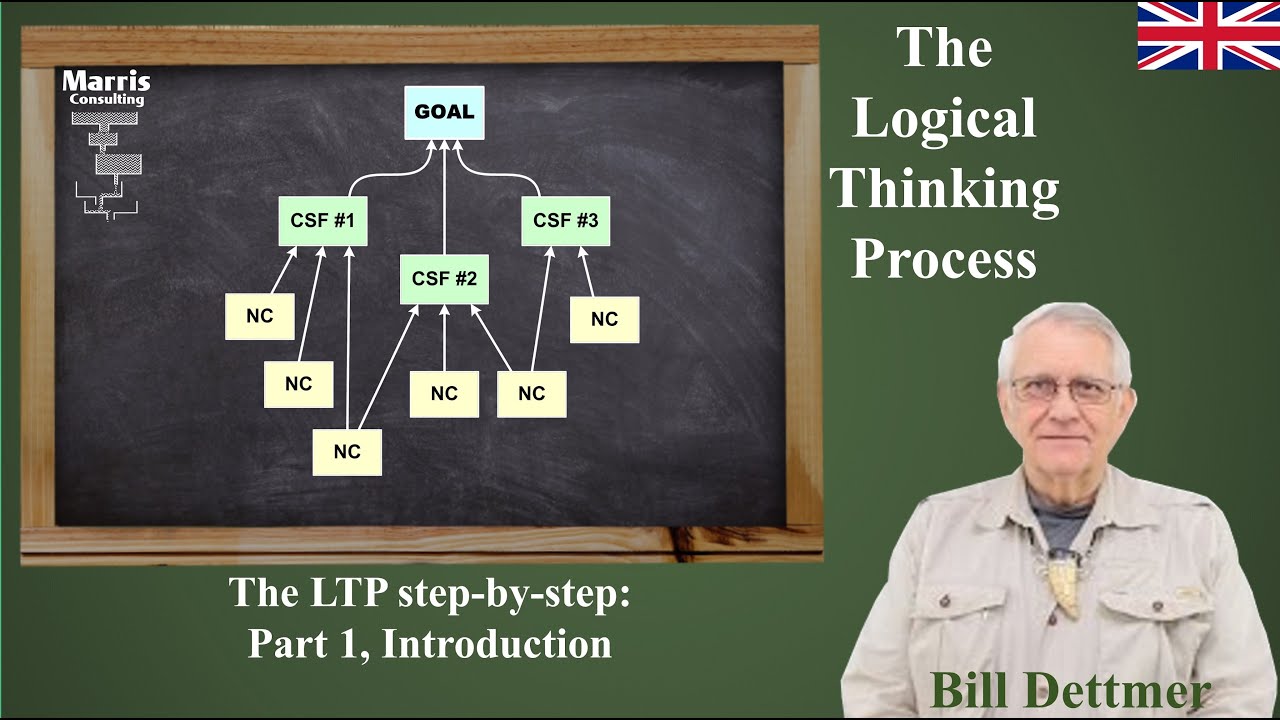 Marris Consulting

GOAL

CSF #1

CSF #2

CSF #3

NC

NC

NC

NC

NC

NC

The Logical Thinking Process

The LTP step-by-step: Part 1, Introduction

Bill Dettmer